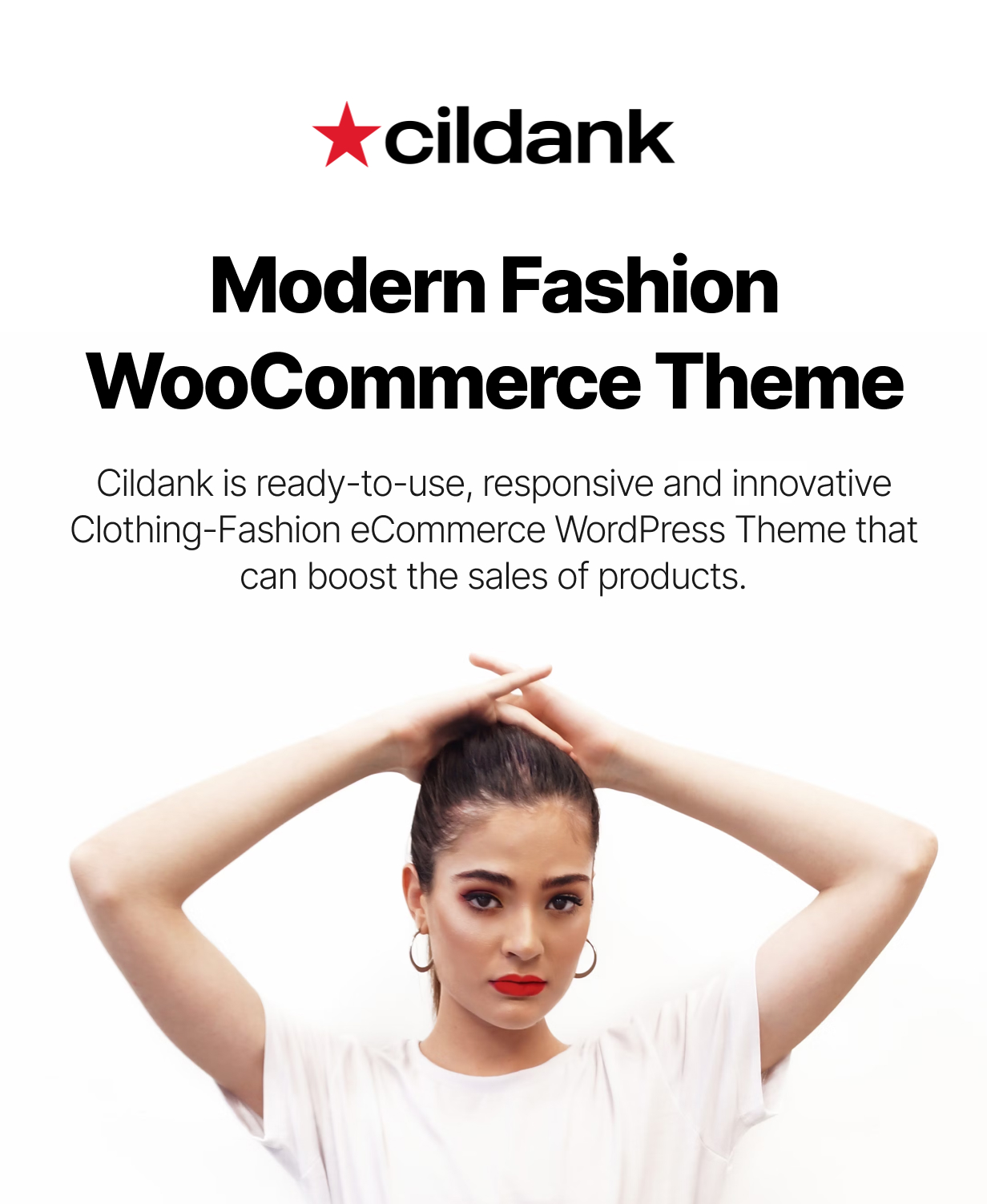 cildank

Modern Fashion WooCommerce Theme

Cildank is ready-to-use, responsive and innovative Clothing-Fashion eCommerce WordPress Theme that can boost the sales of products.